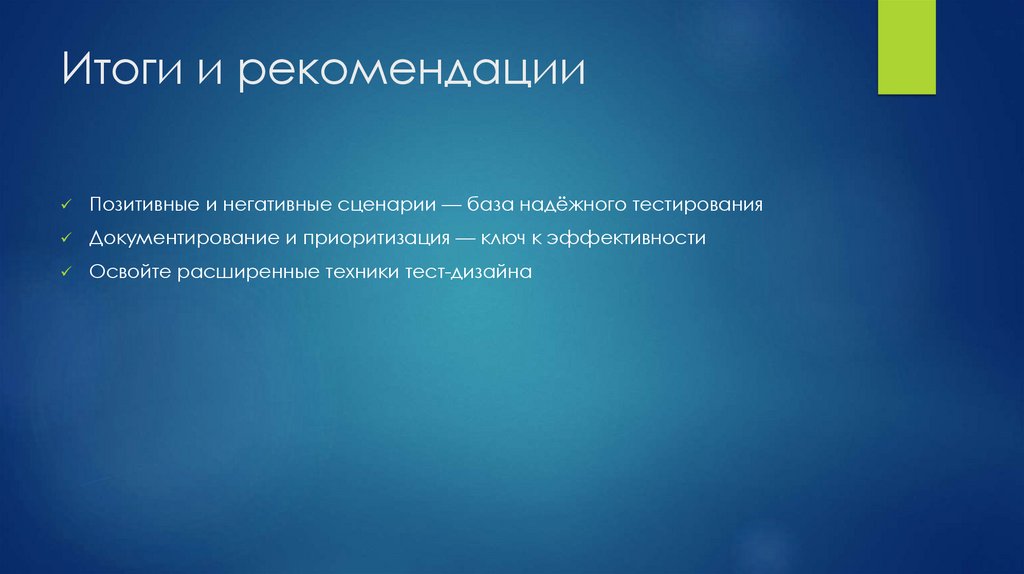 Итоги и рекомендации

✓ Позитивные и негативные сценарии — база надёжного тестирования
✓ Документирование и приоритизация — ключ к эффективности
✓ Освойте расширенные техники тест-дизайна